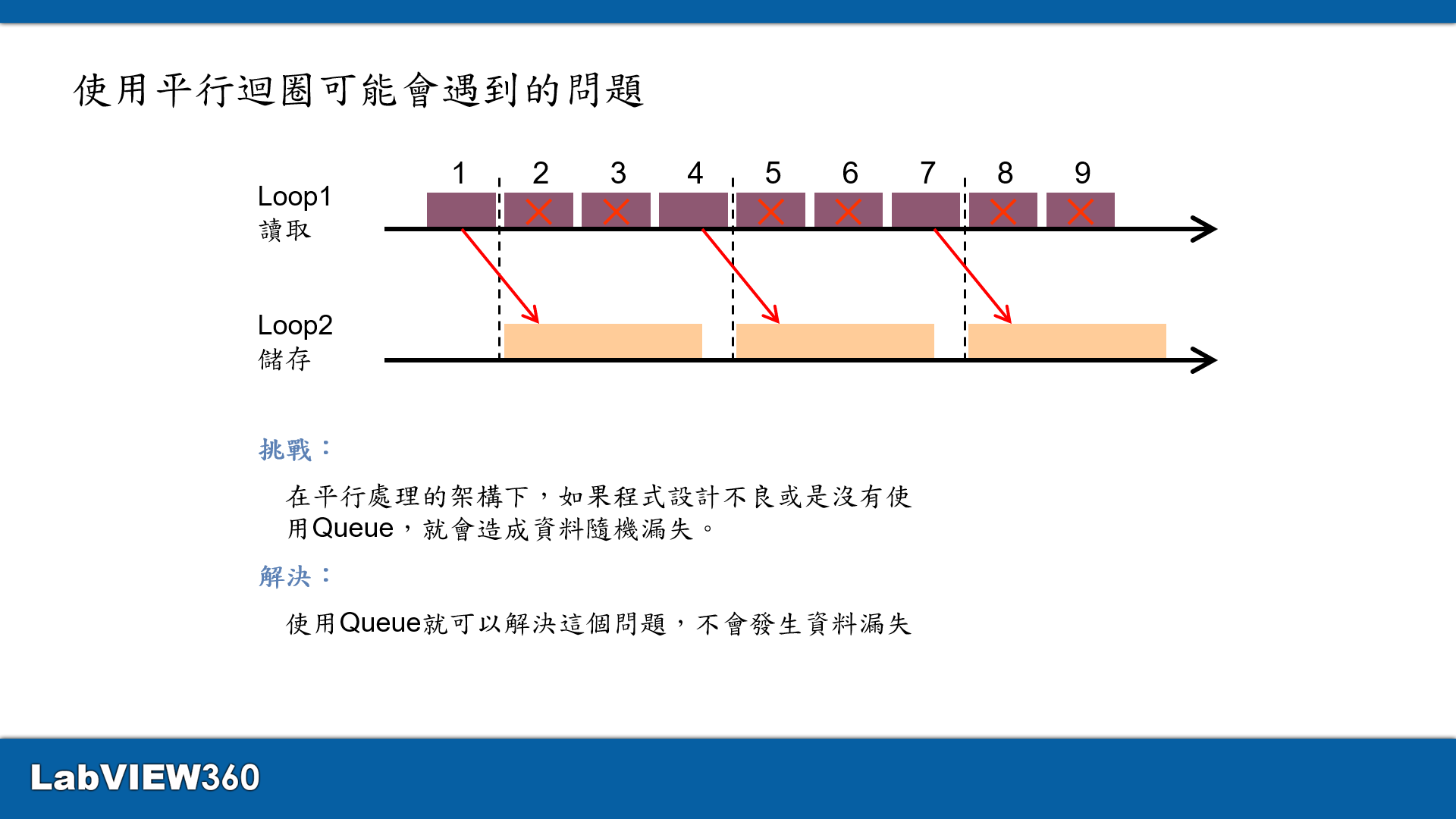 使用平行迴圈可能會遇到的問題

1 2 3 4 5 6 7 8 9

Loop1
讀取

Loop2
儲存

挑戰：

在平行處理的架構下，如果程式設計不良或是沒有使用Queue，就會造成資料隨機漏失。

解決：

使用Queue就可以解決這個問題，不會發生資料漏失

LabVIEW360